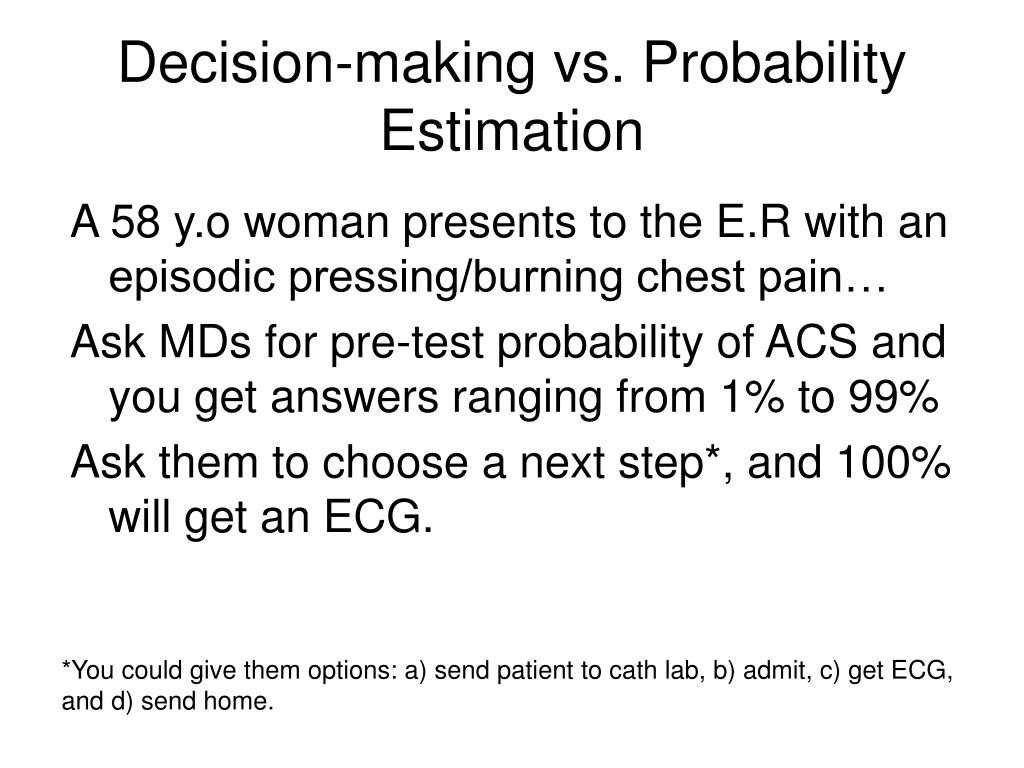 Decision-making vs. Probability Estimation

A 58 y.o woman presents to the E.R with an episodic pressing/burning chest pain…

Ask MDs for pre-test probability of ACS and you get answers ranging from 1% to 99%

Ask them to choose a next step*, and 100% will get an ECG.

*You could give them options: a) send patient to cath lab, b) admit, c) get ECG, and d) send home.